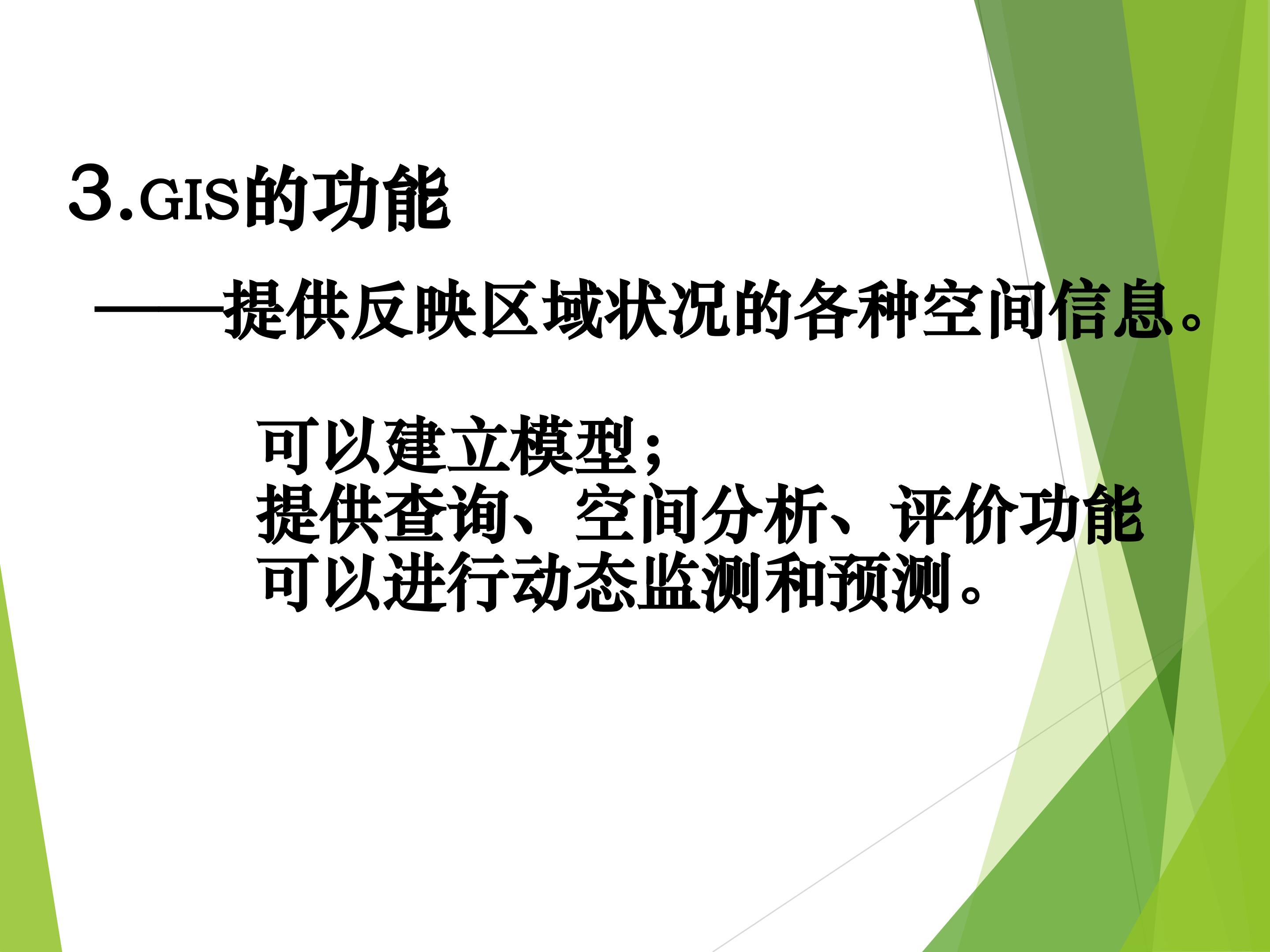 3.GIS的功能

——提供反映区域状况的各种空间信息。

可以建立模型；
提供查询、空间分析、评价功能
可以进行动态监测和预测。